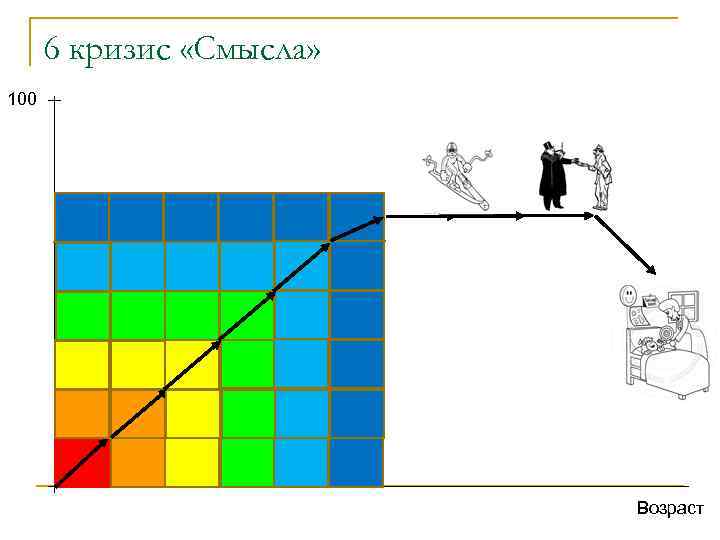 6 кризис «Смысла»

100

Возраст